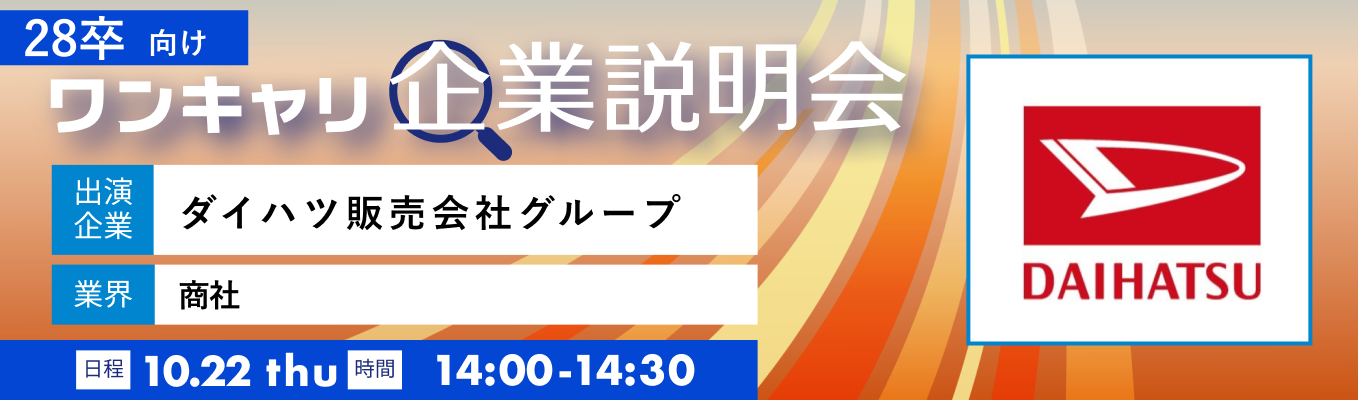 28卒 向け

ワンキャリ企業説明会

出演企業 ダイハツ販売会社グループ

業界 商社

日程 10.22 thu 時間 14:00-14:30

DAIHATSU